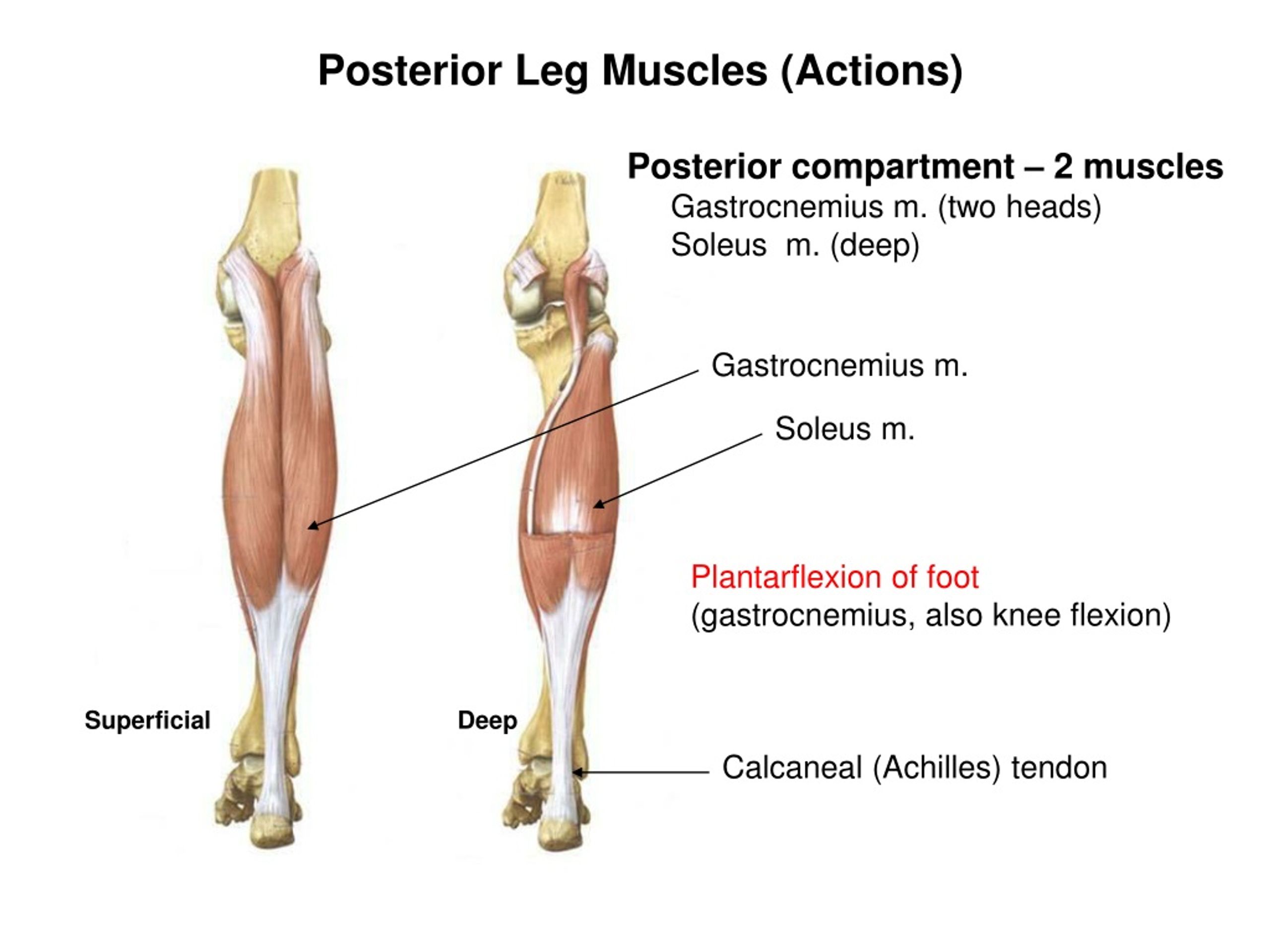 Posterior Leg Muscles (Actions)

Posterior compartment – 2 muscles
Gastrocnemius m. (two heads)
Soleus m. (deep)

Gastrocnemius m.

Soleus m.

Plantarflexion of foot
(gastrocnemius, also knee flexion)

Superficial

Deep

Calcaneal (Achilles) tendon